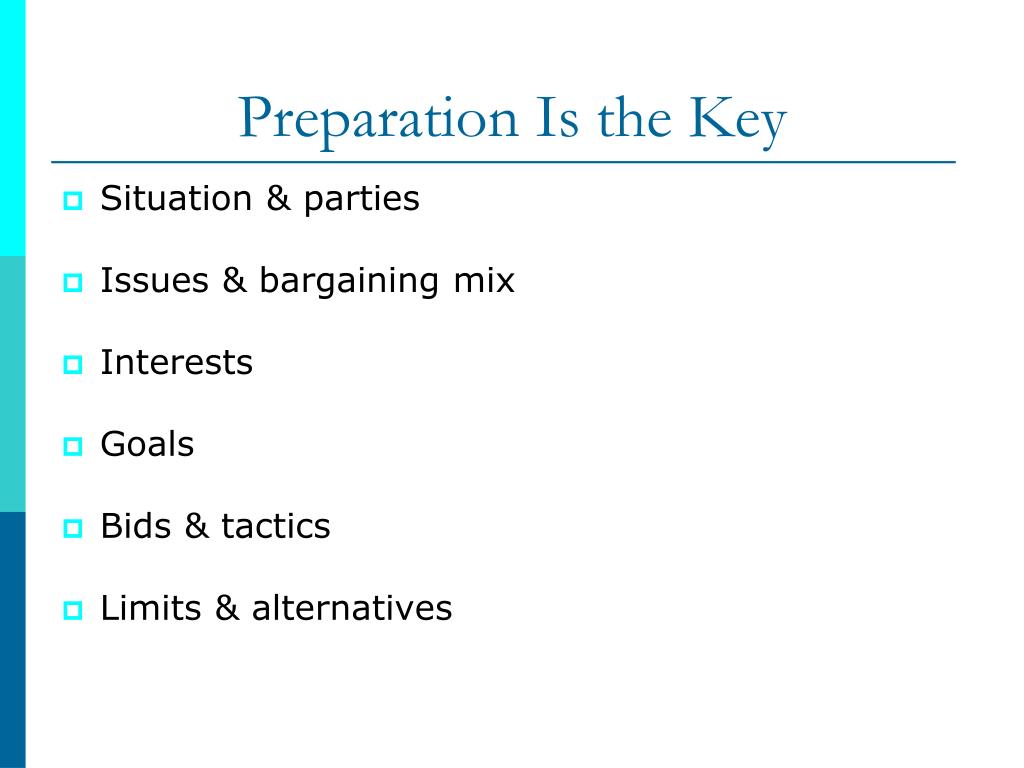 Preparation Is the Key

Situation & parties

Issues & bargaining mix

Interests

Goals

Bids & tactics

Limits & alternatives